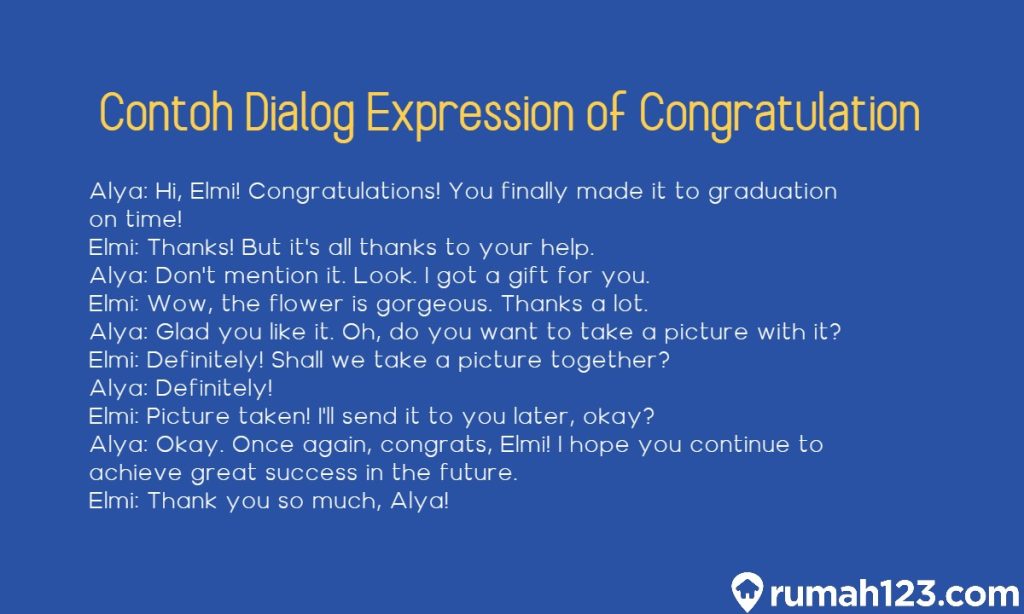 Contoh Dialog Expression of Congratulation

Alya: Hi, Elmi! Congratulations! You finally made it to graduation on time!
Elmi: Thanks! But it's all thanks to your help.
Alya: Don't mention it. Look. I got a gift for you.
Elmi: Wow, the flower is gorgeous. Thanks a lot.
Alya: Glad you like it. Oh, do you want to take a picture with it?
Elmi: Definitely! Shall we take a picture together?
Alya: Definitely!
Elmi: Picture taken! I'll send it to you later, okay?
Alya: Okay. Once again, congrats, Elmi! I hope you continue to achieve great success in the future.
Elmi: Thank you so much, Alya!

rumah123.com